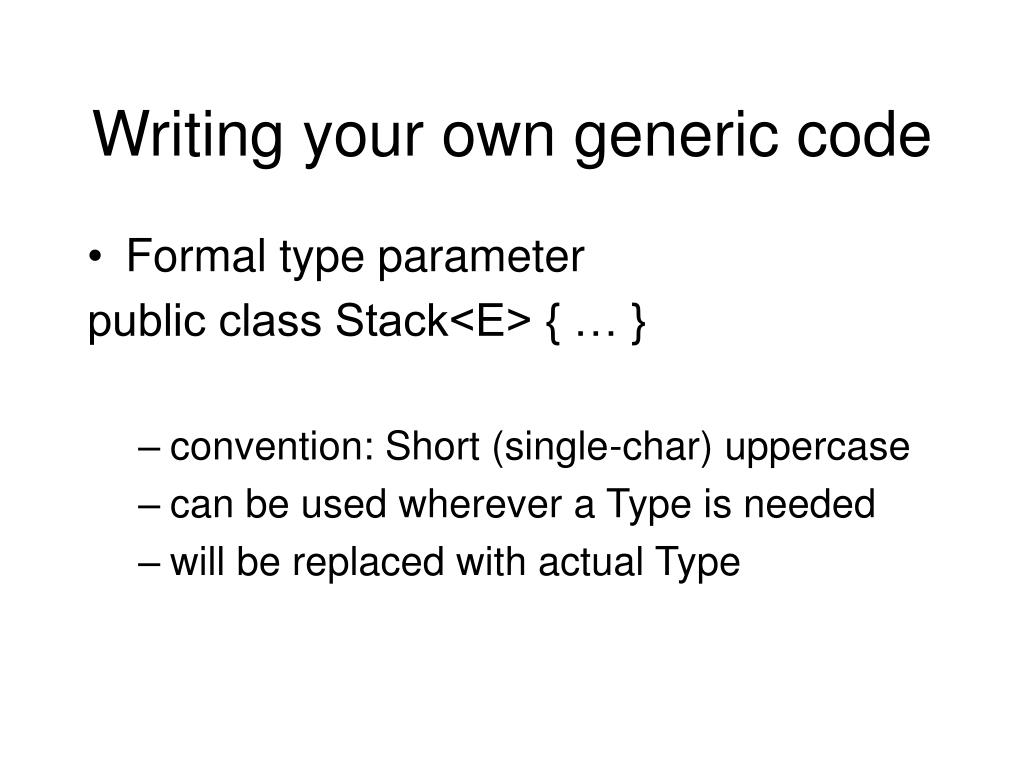 Writing your own generic code

• Formal type parameter
public class Stack<E> { … }

– convention: Short (single-char) uppercase
– can be used wherever a Type is needed
– will be replaced with actual Type